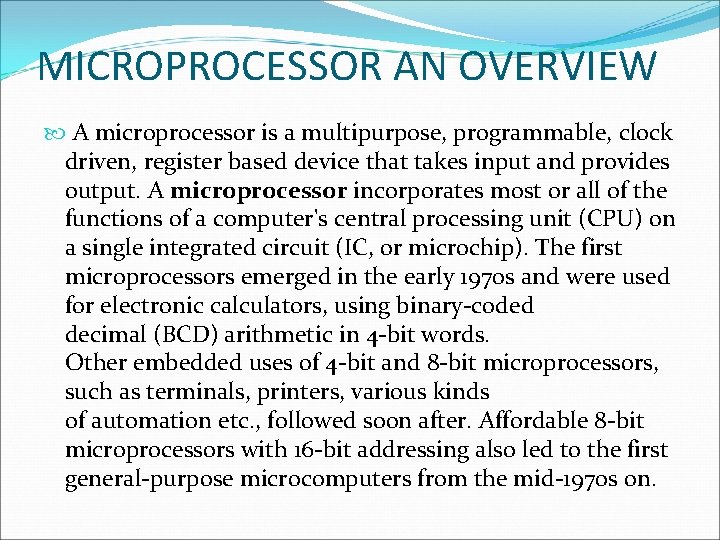 MICROPROCESSOR AN OVERVIEW

A microprocessor is a multipurpose, programmable, clock driven, register based device that takes input and provides output. A microprocessor incorporates most or all of the functions of a computer's central processing unit (CPU) on a single integrated circuit (IC, or microchip). The first microprocessors emerged in the early 1970s and were used for electronic calculators, using binary-coded decimal (BCD) arithmetic in 4-bit words.
Other embedded uses of 4-bit and 8-bit microprocessors, such as terminals, printers, various kinds of automation etc., followed soon after. Affordable 8-bit microprocessors with 16-bit addressing also led to the first general-purpose microcomputers from the mid-1970s on.